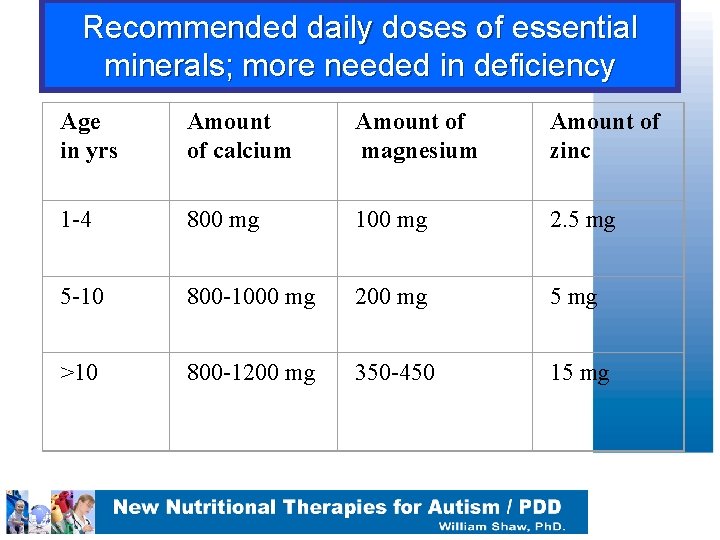 Recommended daily doses of essential minerals; more needed in deficiency

| Age in yrs | Amount of calcium | Amount of magnesium | Amount of zinc |
|---|---|---|---|
| 1-4 | 800 mg | 100 mg | 2.5 mg |
| 5-10 | 800-1000 mg | 200 mg | 5 mg |
| >10 | 800-1200 mg | 350-450 | 15 mg |

New Nutritional Therapies for Autism / PDD
William Shaw, PhD.